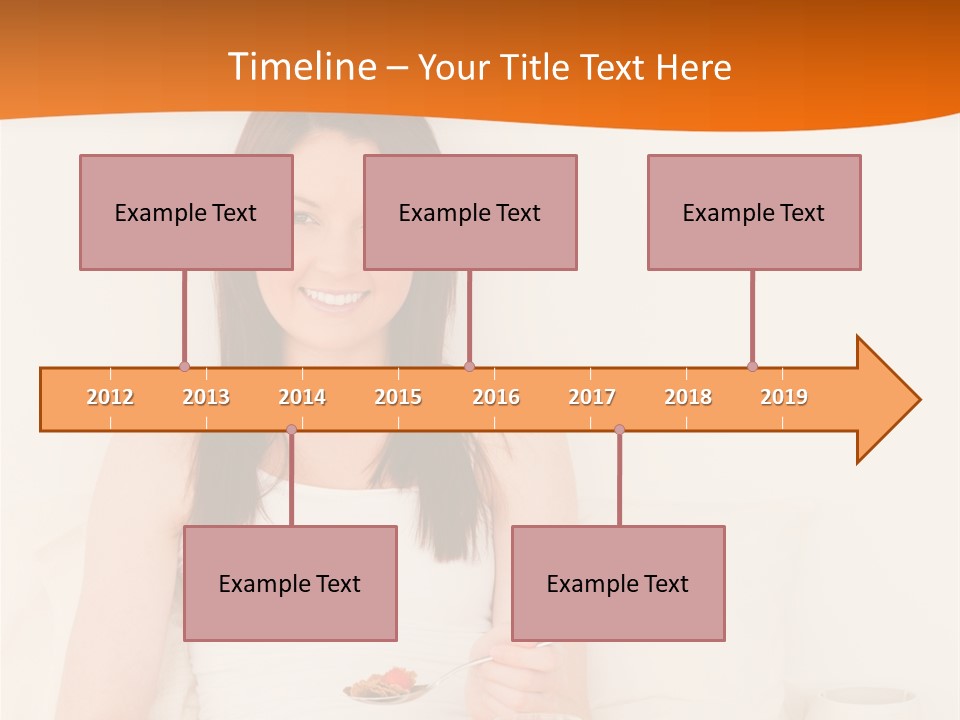 Timeline – Your Title Text Here

Example Text

Example Text

Example Text

2012 2013 2014 2015 2016 2017 2018 2019

Example Text

Example Text